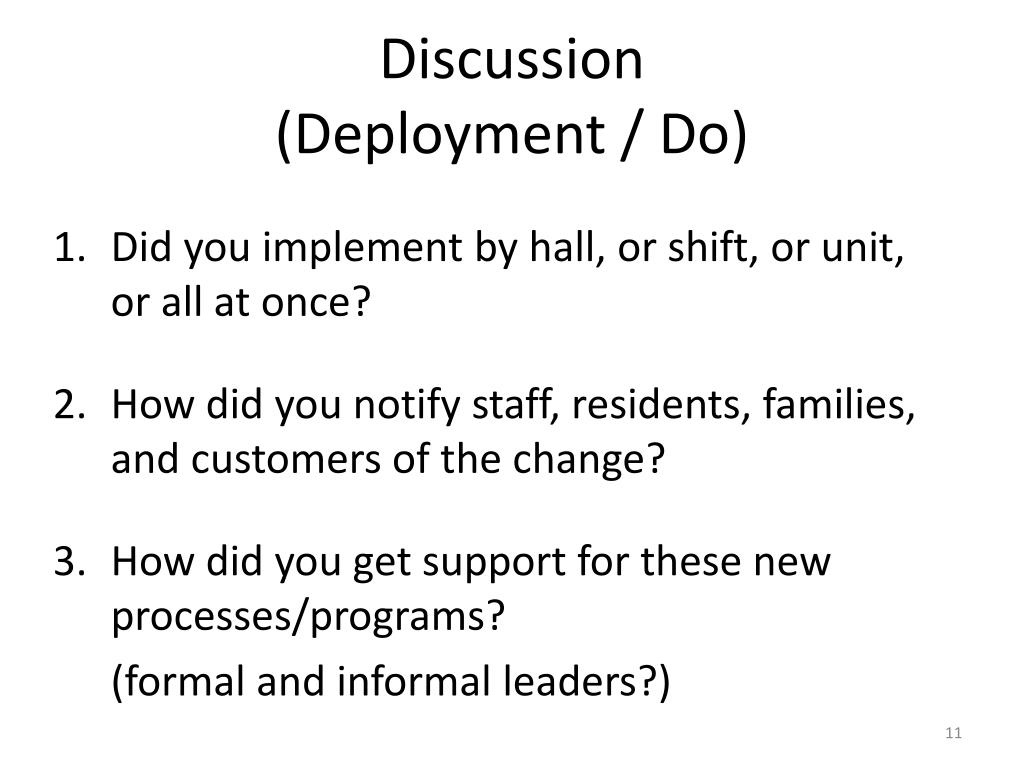 Discussion
(Deployment / Do)

1. Did you implement by hall, or shift, or unit, or all at once?

2. How did you notify staff, residents, families, and customers of the change?

3. How did you get support for these new processes/programs?

(formal and informal leaders?)

11